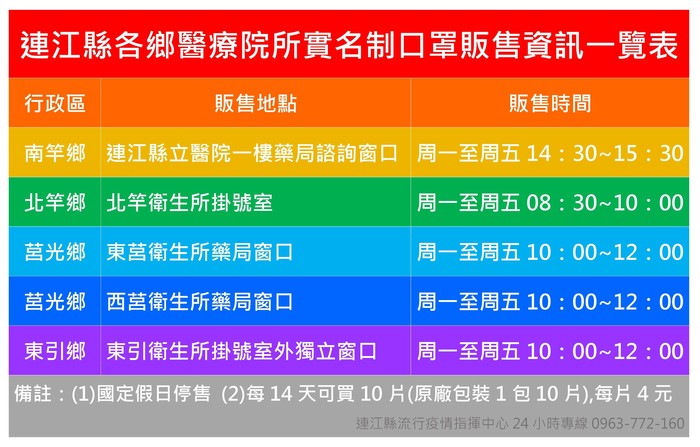 連江縣各鄉醫療院所實名制口罩販售資訊一覽表

| 行政區 | 販售地點 | 販售時間 |
|---|---|---|
| 南竿鄉 | 連江縣立醫院一樓藥局諮詢窗口 | 周一至周五 14：30~15：30 |
| 北竿鄉 | 北竿衛生所掛號室 | 周一至周五 08：30~10：00 |
| 莒光鄉 | 東莒衛生所藥局窗口 | 周一至周五 10：00~12：00 |
| 莒光鄉 | 西莒衛生所藥局窗口 | 周一至周五 10：00~12：00 |
| 東引鄉 | 東引衛生所掛號室外獨立窗口 | 周一至周五 10：00~12：00 |

備註：(1)國定假日停售 (2)每 14 天可買 10 片(原廠包裝 1 包 10 片),每片 4 元

連江縣流行疫情指揮中心 24 小時專線 0963-772-160